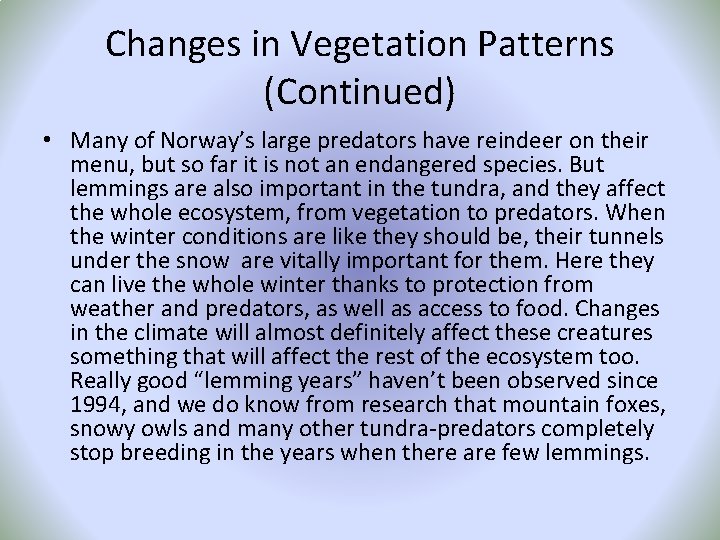 Changes in Vegetation Patterns (Continued)

• Many of Norway's large predators have reindeer on their menu, but so far it is not an endangered species. But lemmings are also important in the tundra, and they affect the whole ecosystem, from vegetation to predators. When the winter conditions are like they should be, their tunnels under the snow are vitally important for them. Here they can live the whole winter thanks to protection from weather and predators, as well as access to food. Changes in the climate will almost definitely affect these creatures something that will affect the rest of the ecosystem too. Really good "lemming years" haven't been observed since 1994, and we do know from research that mountain foxes, snowy owls and many other tundra-predators completely stop breeding in the years when there are few lemmings.